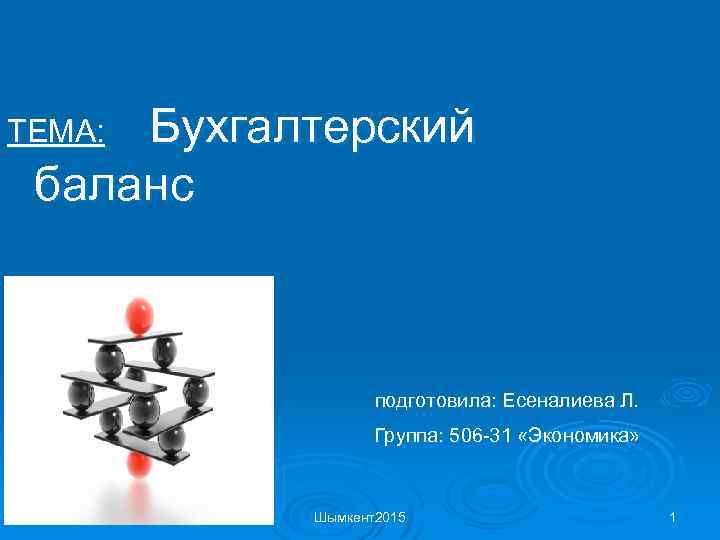 ТЕМА: Бухгалтерский баланс

подготовила: Есеналиева Л.

Группа: 506-31 «Экономика»

Шымкент2015

1